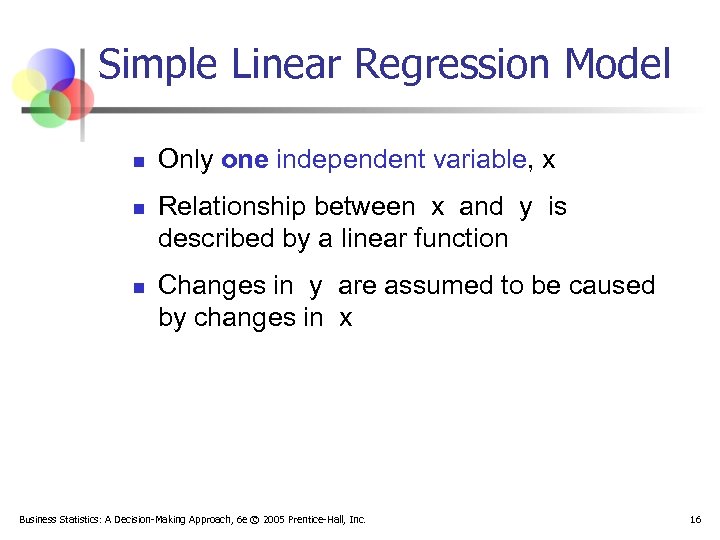 Simple Linear Regression Model

- Only one independent variable, x
- Relationship between x and y is described by a linear function
- Changes in y are assumed to be caused by changes in x

Business Statistics: A Decision-Making Approach, 6e © 2005 Prentice-Hall, Inc.

16